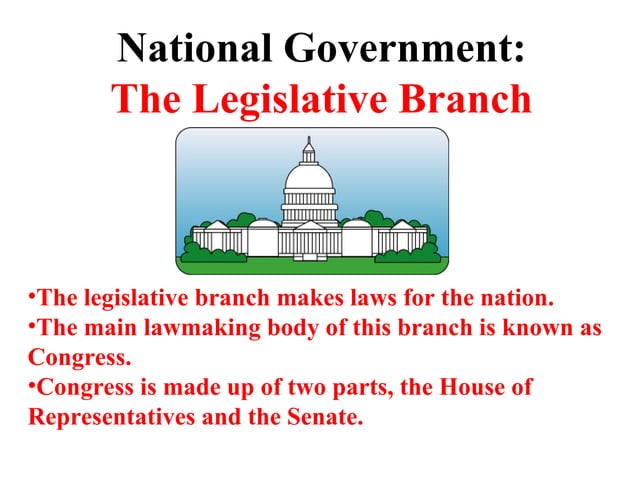 National Government:
The Legislative Branch

•The legislative branch makes laws for the nation.
•The main lawmaking body of this branch is known as Congress.
•Congress is made up of two parts, the House of Representatives and the Senate.